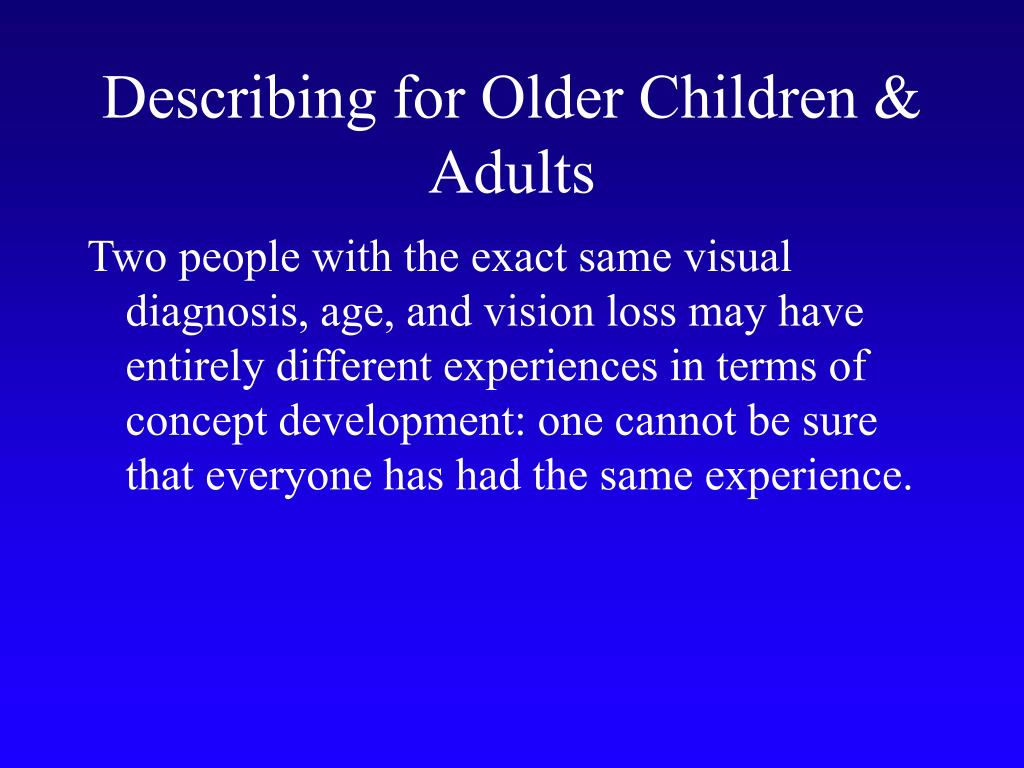 Describing for Older Children & Adults

Two people with the exact same visual diagnosis, age, and vision loss may have entirely different experiences in terms of concept development: one cannot be sure that everyone has had the same experience.